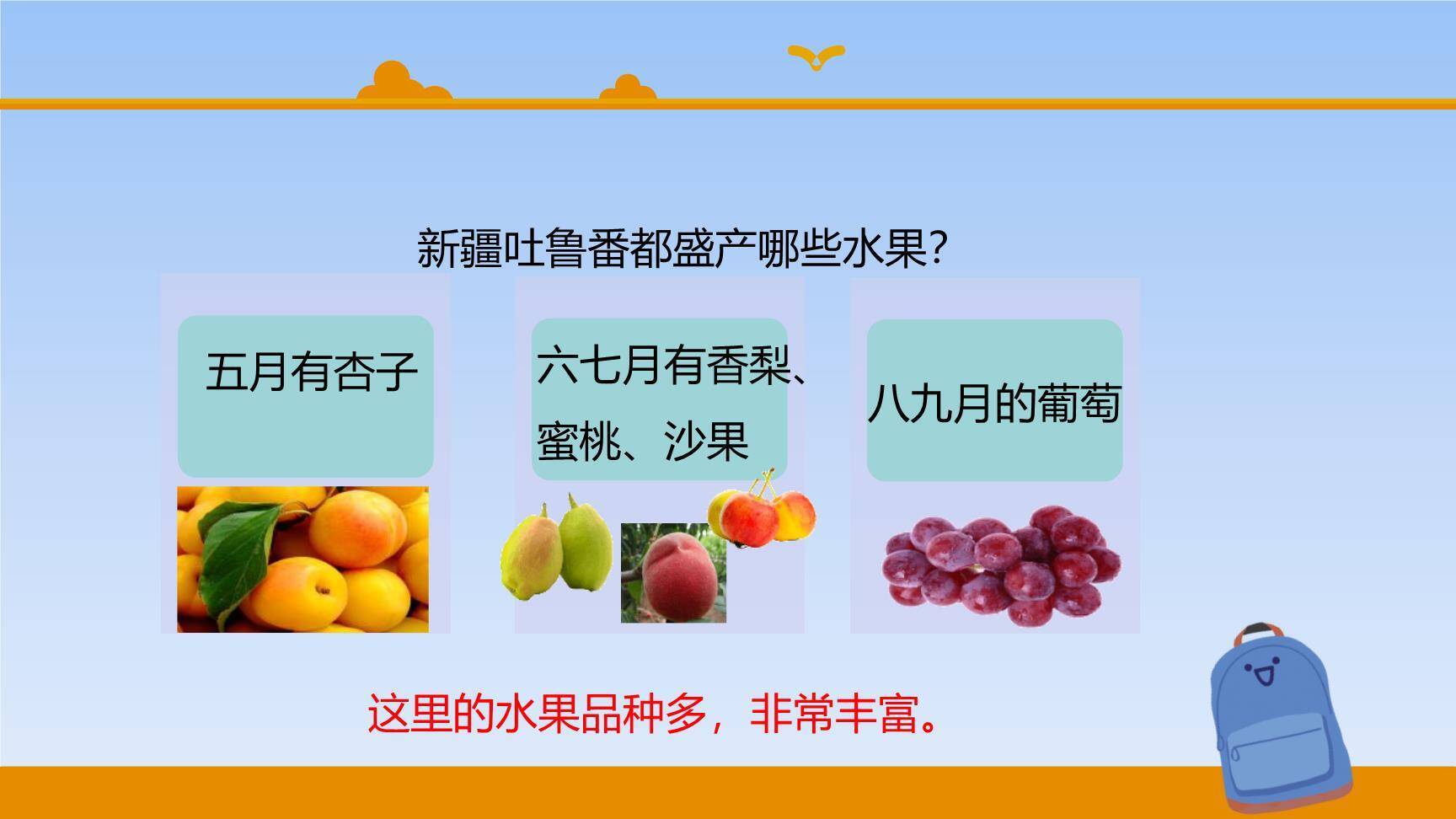 新疆吐鲁番都盛产哪些水果?

五月有杏子

六七月有香梨、蜜桃、沙果

八九月的葡萄

这里的水果品种多，非常丰富。